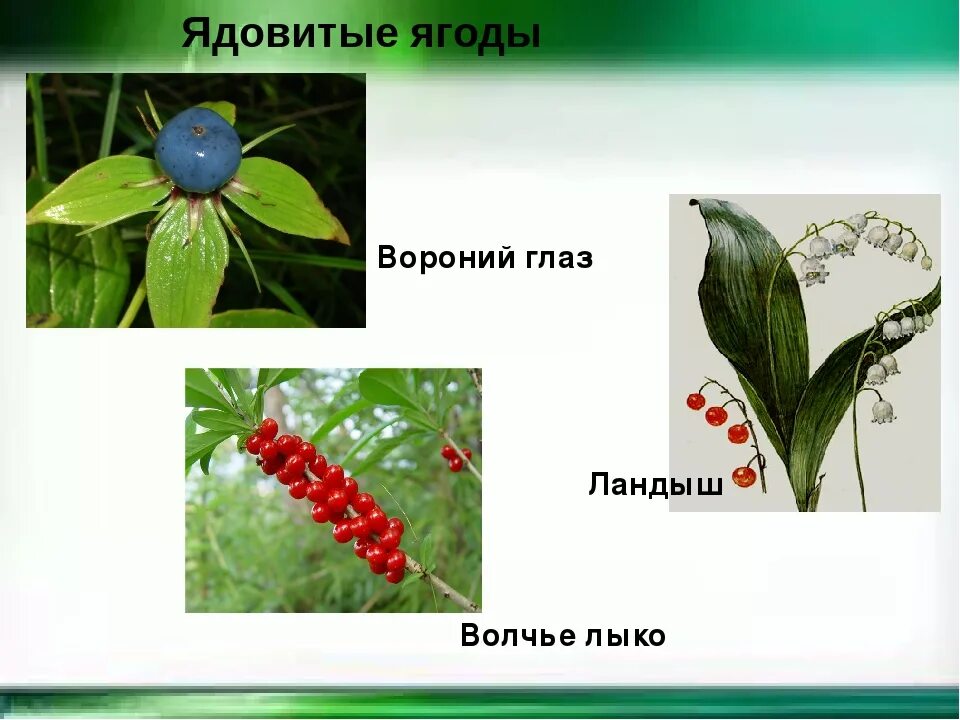 Ядовитые ягоды

Вороний глаз

Ландыш

Волчье лыко